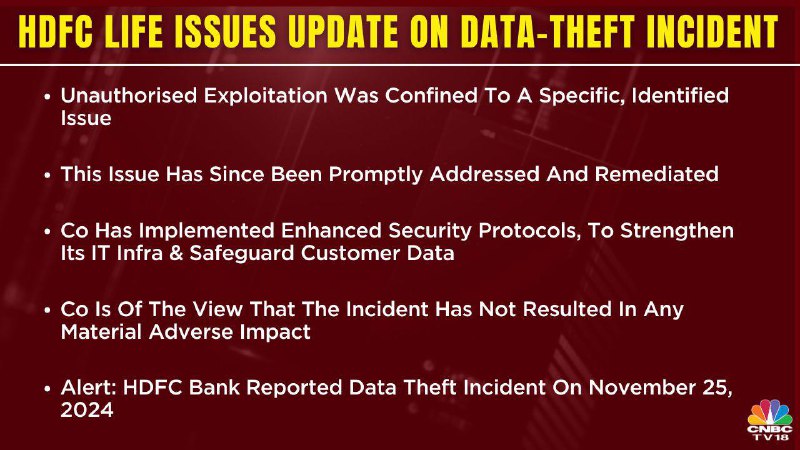 HDFC LIFE ISSUES UPDATE ON DATA-THEFT INCIDENT

• Unauthorised Exploitation Was Confined To A Specific, Identified Issue

• This Issue Has Since Been Promptly Addressed And Remediated

• Co Has Implemented Enhanced Security Protocols, To Strengthen Its IT Infra & Safeguard Customer Data

• Co Is Of The View That The Incident Has Not Resulted In Any Material Adverse Impact

• Alert: HDFC Bank Reported Data Theft Incident On November 25, 2024

CNBC TV18